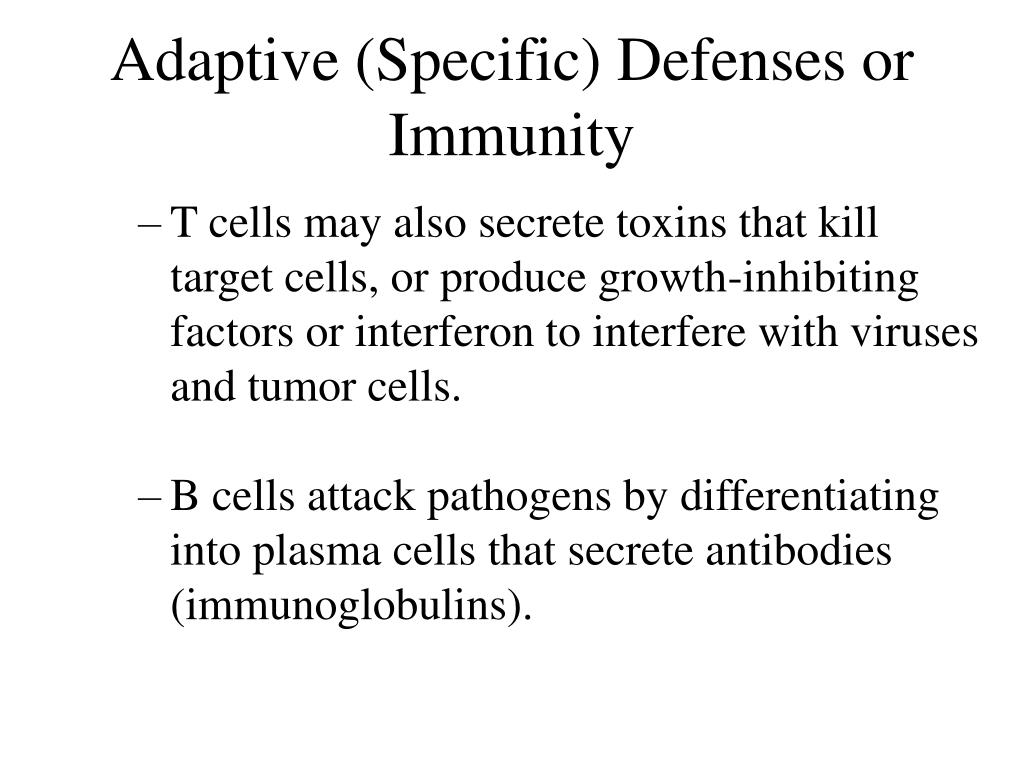 Adaptive (Specific) Defenses or Immunity

– T cells may also secrete toxins that kill target cells, or produce growth-inhibiting factors or interferon to interfere with viruses and tumor cells.

– B cells attack pathogens by differentiating into plasma cells that secrete antibodies (immunoglobulins).